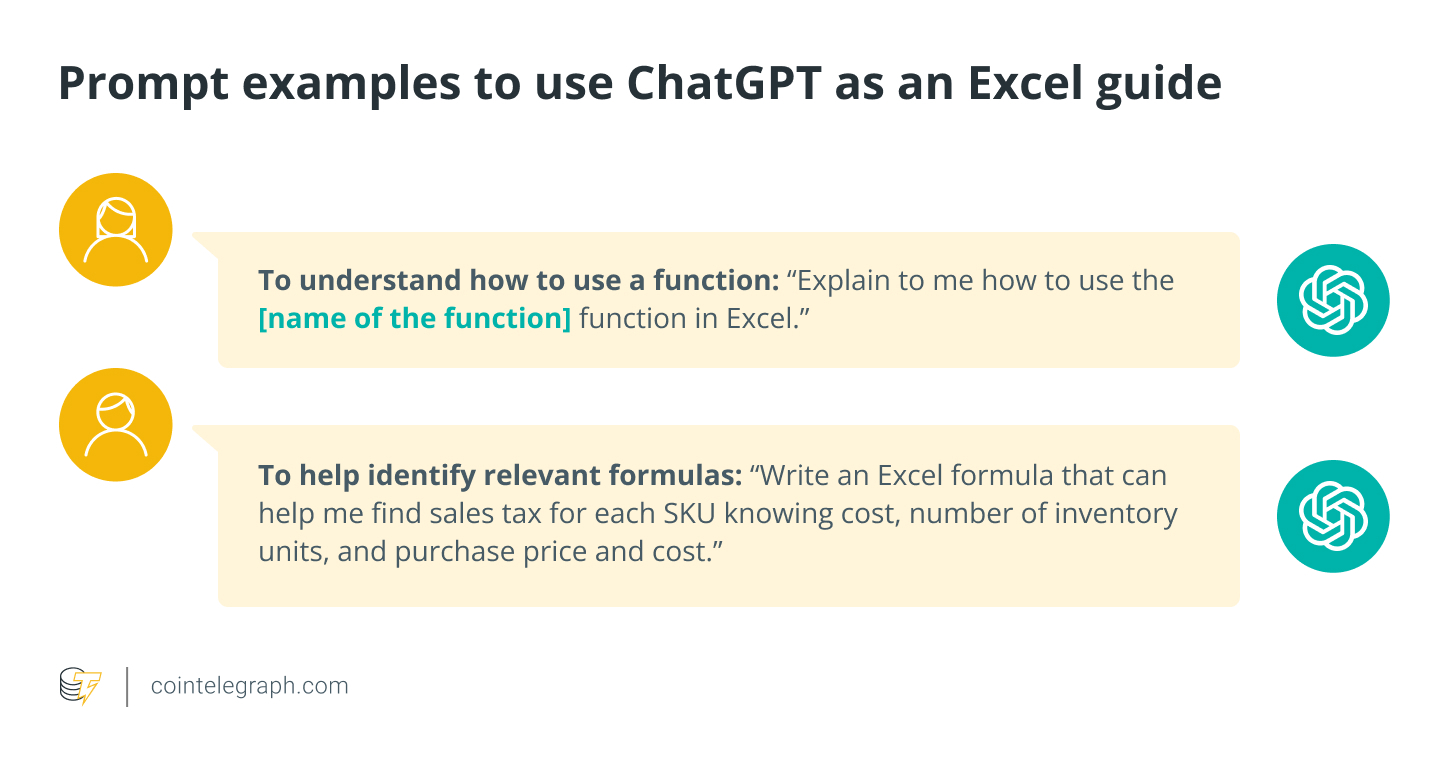 Prompt examples to use ChatGPT as an Excel guide

To understand how to use a function: “Explain to me how to use the [name of the function] function in Excel.”

To help identify relevant formulas: “Write an Excel formula that can help me find sales tax for each SKU knowing cost, number of inventory units, and purchase price and cost.”

cointelegraph.com